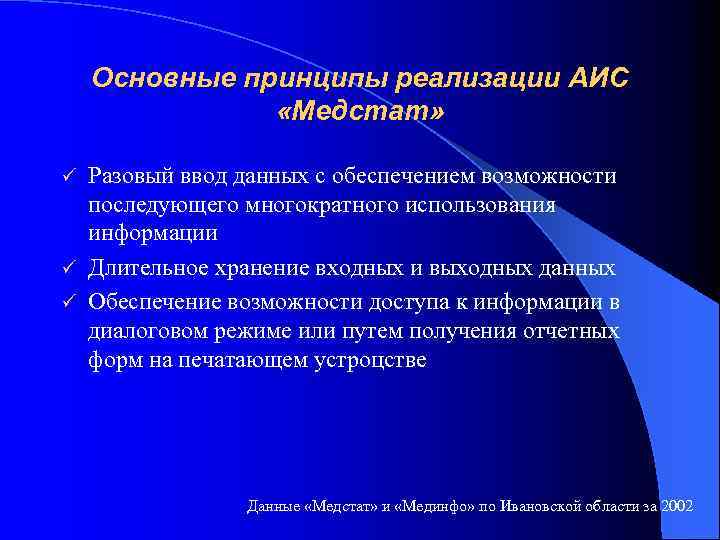 Основные принципы реализации АИС «Медстат»

✓ Разовый ввод данных с обеспечением возможности последующего многократного использования информации

✓ Длительное хранение входных и выходных данных

✓ Обеспечение возможности доступа к информации в диалоговом режиме или путем получения отчетных форм на печатающем устроцстве

Данные «Медстат» и «Мединфо» по Ивановской области за 2002